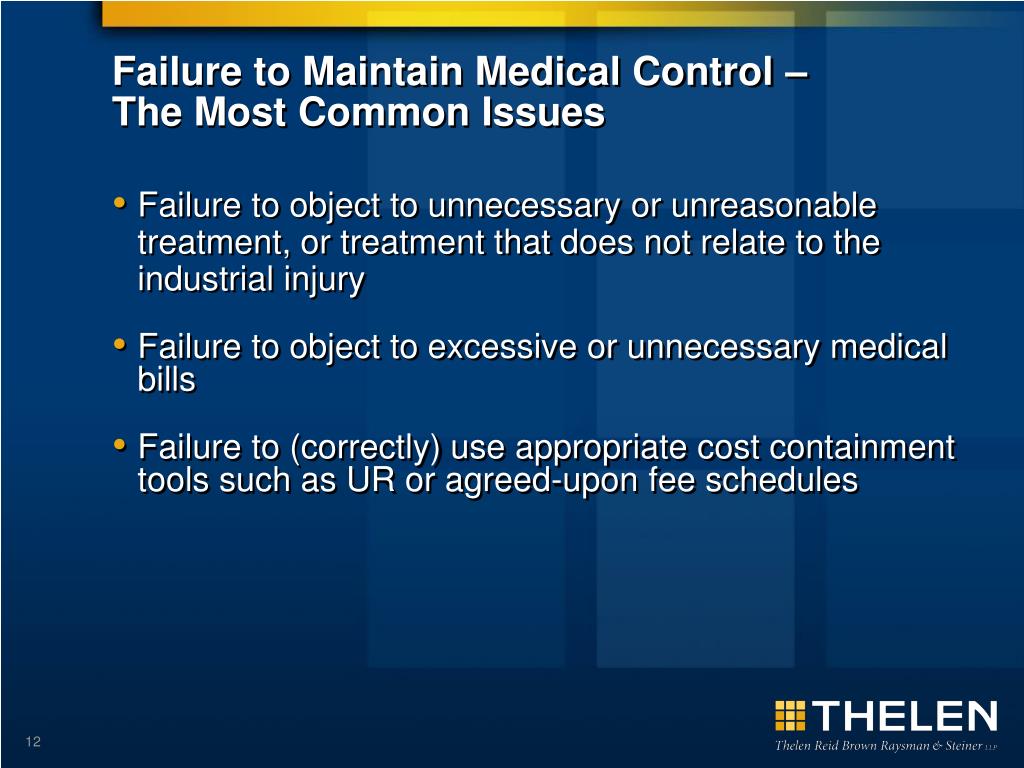 Failure to Maintain Medical Control –
The Most Common Issues

• Failure to object to unnecessary or unreasonable treatment, or treatment that does not relate to the industrial injury

• Failure to object to excessive or unnecessary medical bills

• Failure to (correctly) use appropriate cost containment tools such as UR or agreed-upon fee schedules

12

THELEN
Thelen Reid Brown Raysman & Steiner LLP